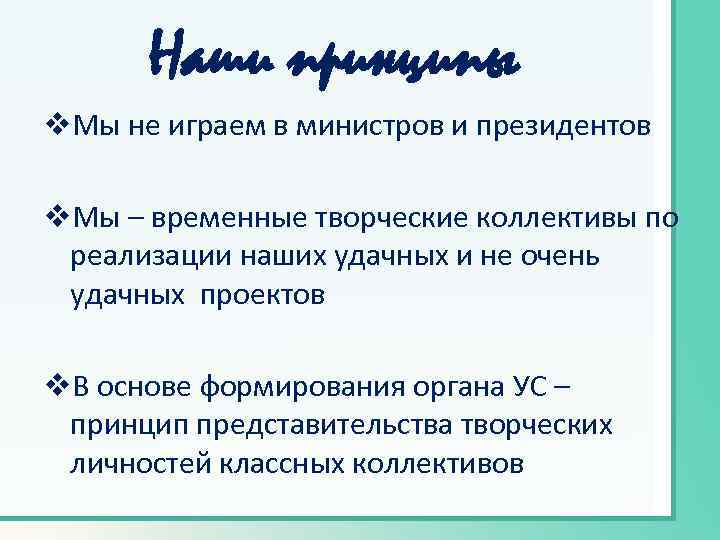 Наши принципы

❖Мы не играем в министров и президентов

❖Мы – временные творческие коллективы по реализации наших удачных и не очень удачных проектов

❖В основе формирования органа УС – принцип представительства творческих личностей классных коллективов